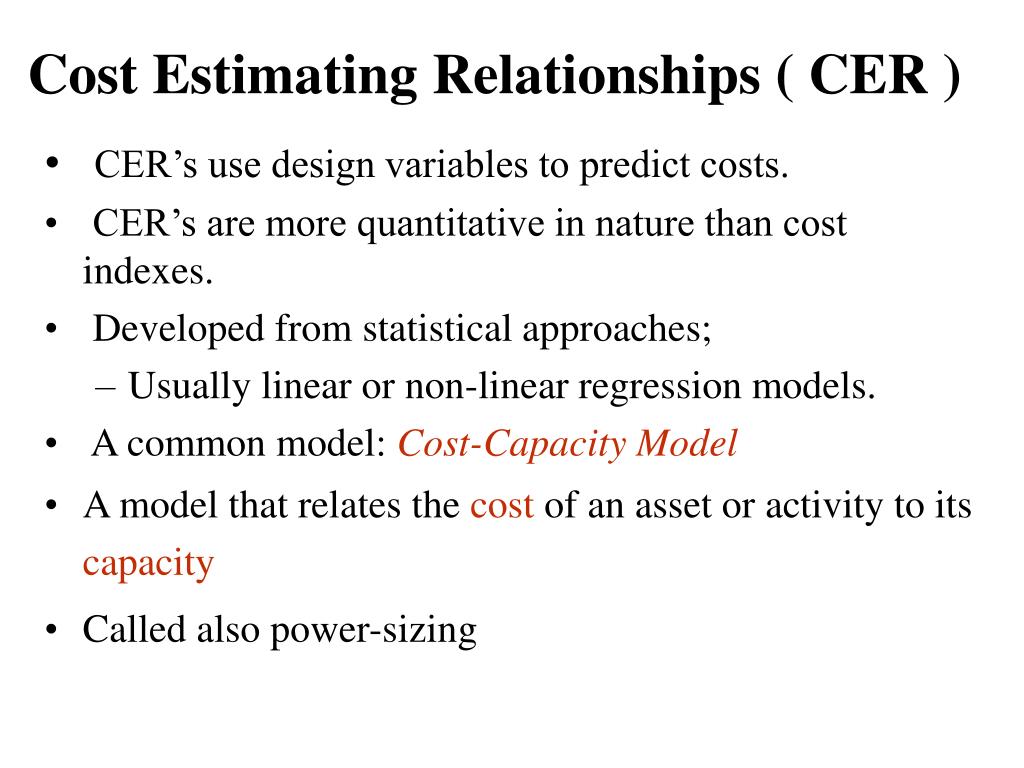 Cost Estimating Relationships ( CER )

• CER’s use design variables to predict costs.
• CER’s are more quantitative in nature than cost indexes.
• Developed from statistical approaches;
– Usually linear or non-linear regression models.
• A common model: Cost-Capacity Model
• A model that relates the cost of an asset or activity to its capacity
• Called also power-sizing